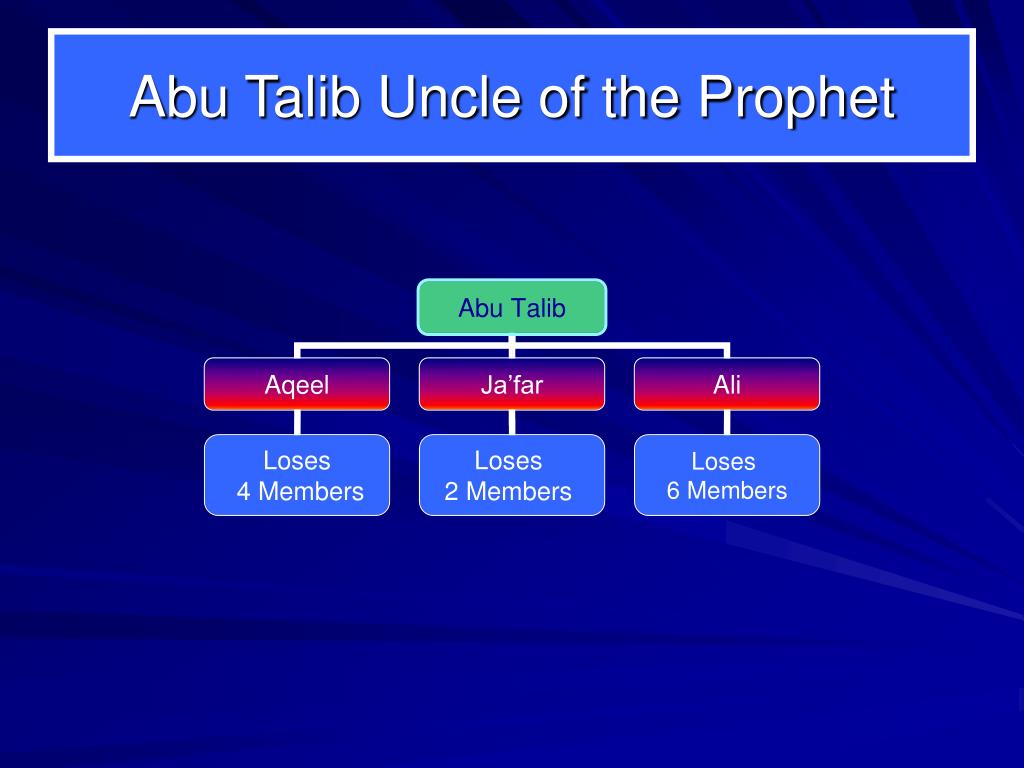 Abu Talib Uncle of the Prophet

Abu Talib

Aqeel

Ja’far

Ali

Loses
4 Members

Loses
2 Members

Loses
6 Members